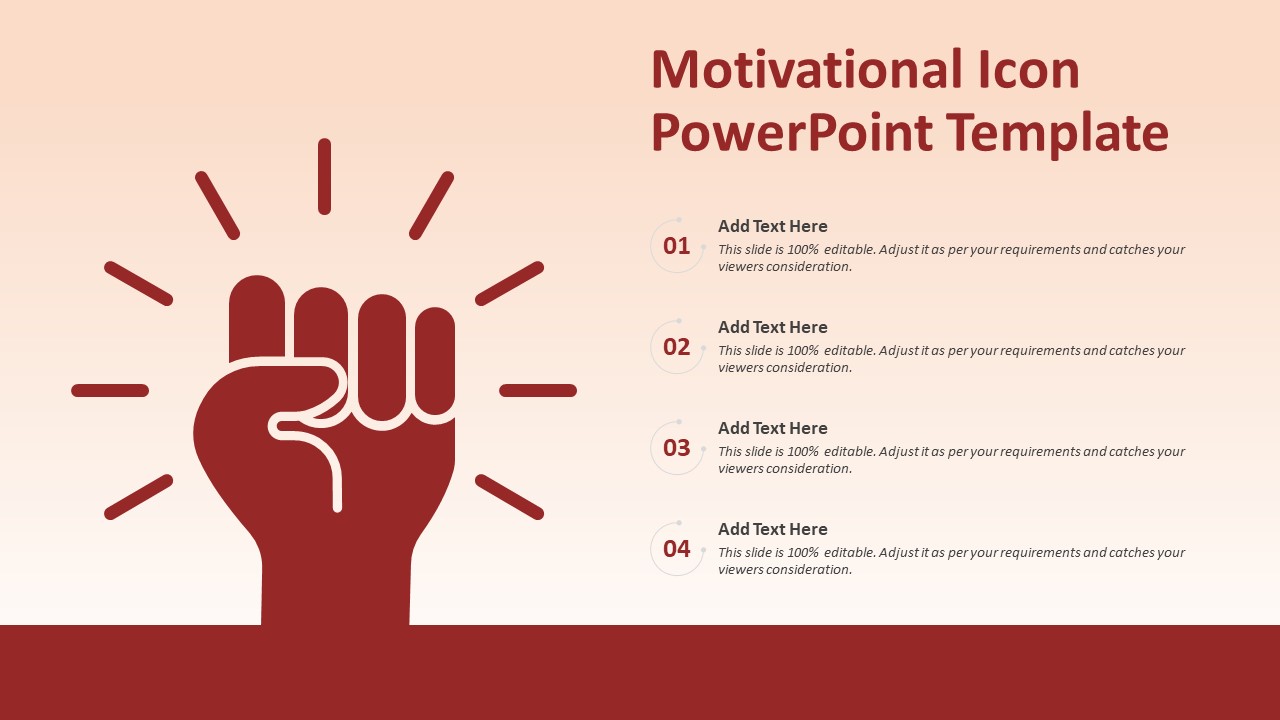 Motivational Icon PowerPoint Template

01
Add Text Here
This slide is 100% editable. Adjust it as per your requirements and catches your viewers consideration.

02
Add Text Here
This slide is 100% editable. Adjust it as per your requirements and catches your viewers consideration.

03
Add Text Here
This slide is 100% editable. Adjust it as per your requirements and catches your viewers consideration.

04
Add Text Here
This slide is 100% editable. Adjust it as per your requirements and catches your viewers consideration.